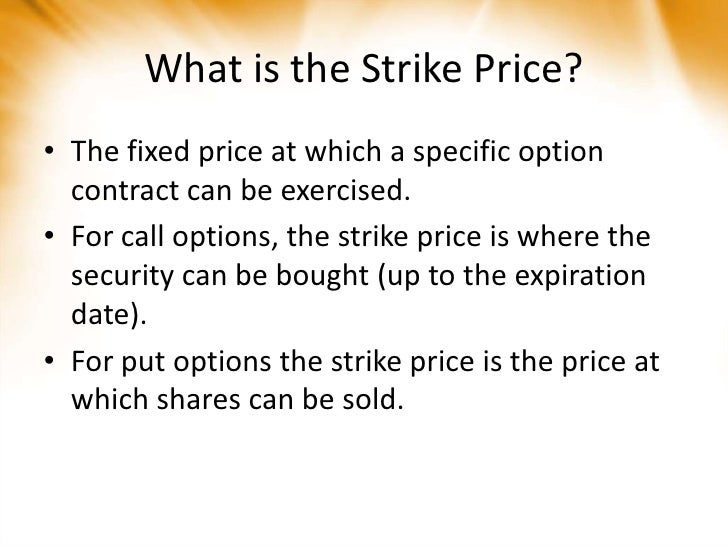 What is the Strike Price?

• The fixed price at which a specific option contract can be exercised.

• For call options, the strike price is where the security can be bought (up to the expiration date).

• For put options the strike price is the price at which shares can be sold.